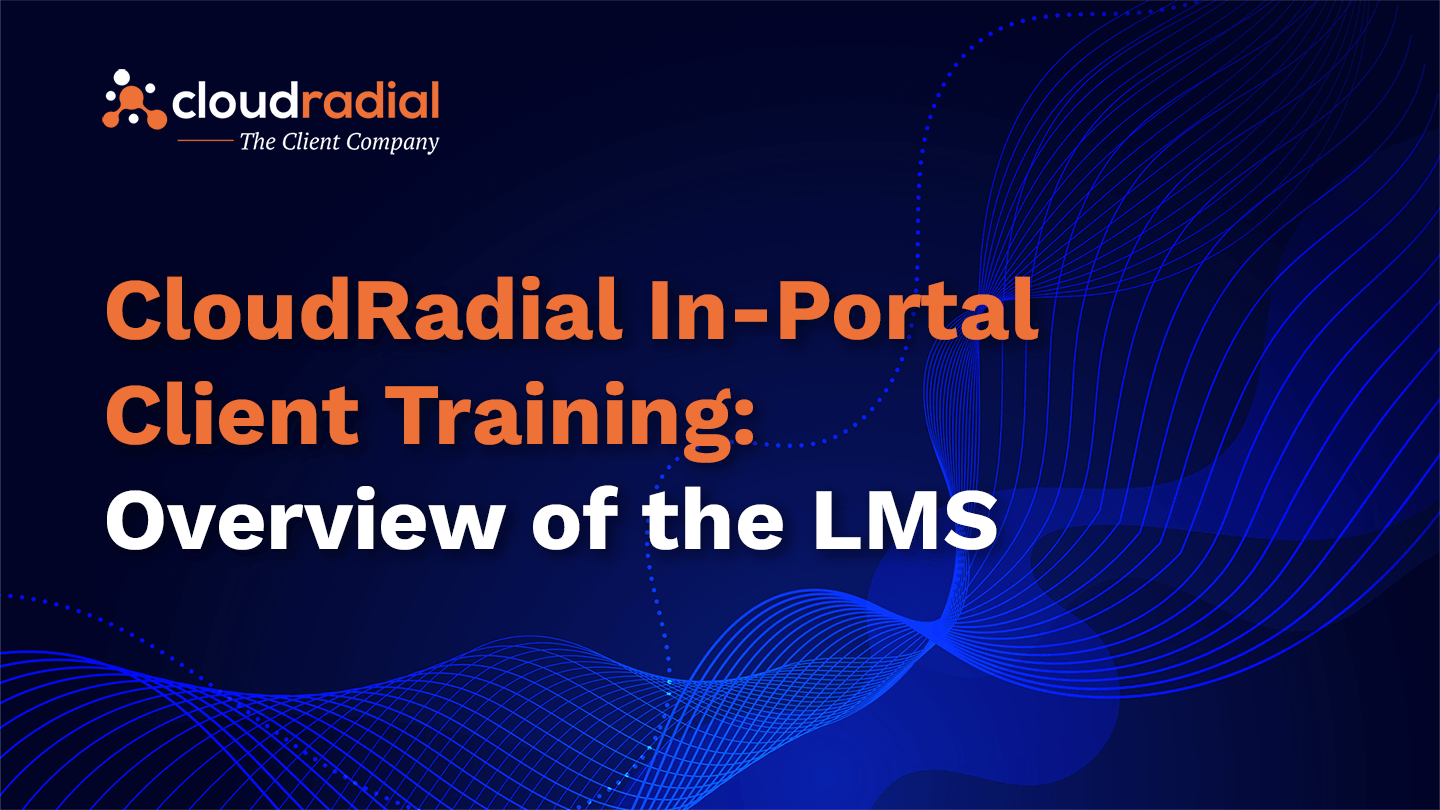 cloudradial
The Client Company

CloudRadial In-Portal Client Training: Overview of the LMS